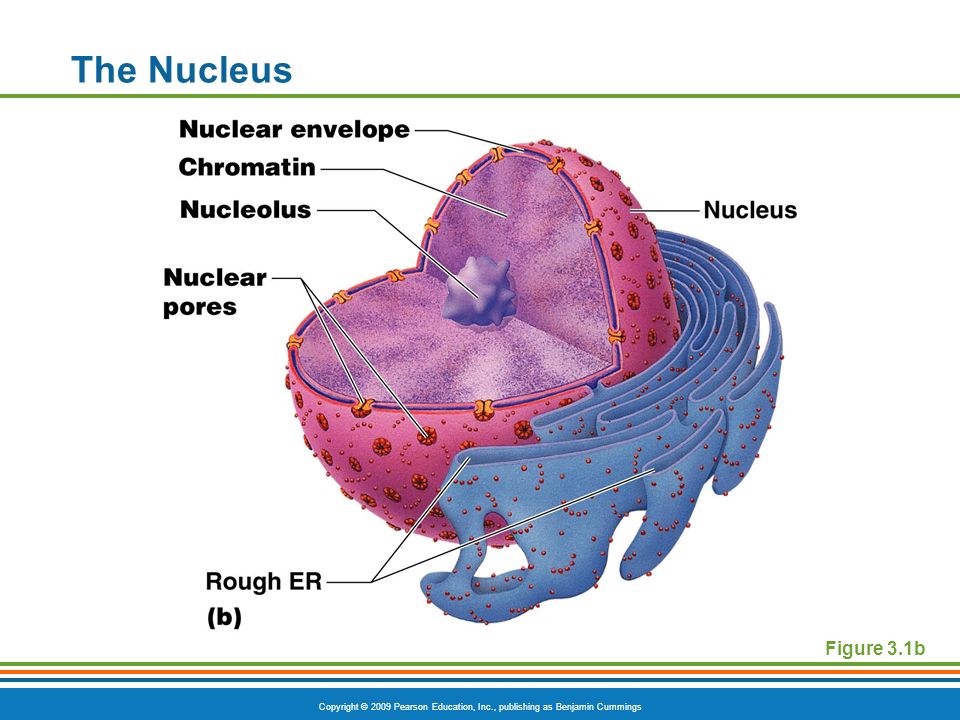 The Nucleus

Nuclear envelope

Chromatin

Nucleolus

Nuclear pores

Nucleus

Rough ER

(b)

Figure 3.1b

Copyright © 2009 Pearson Education, Inc., publishing as Benjamin Cummings